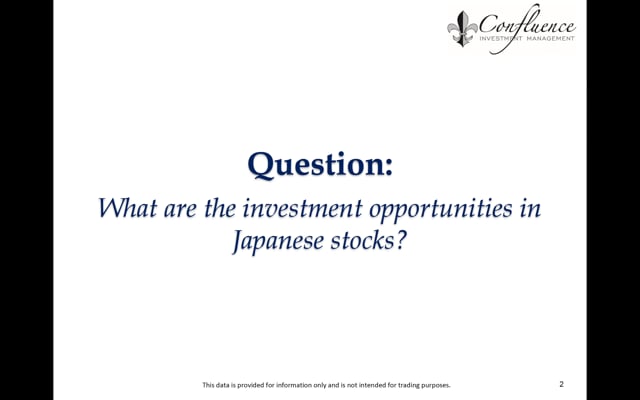 Confluence
INVESTMENT MANAGEMENT

Question:

What are the investment opportunities in Japanese stocks?

This data is provided for information only and is not intended for trading purposes.

2